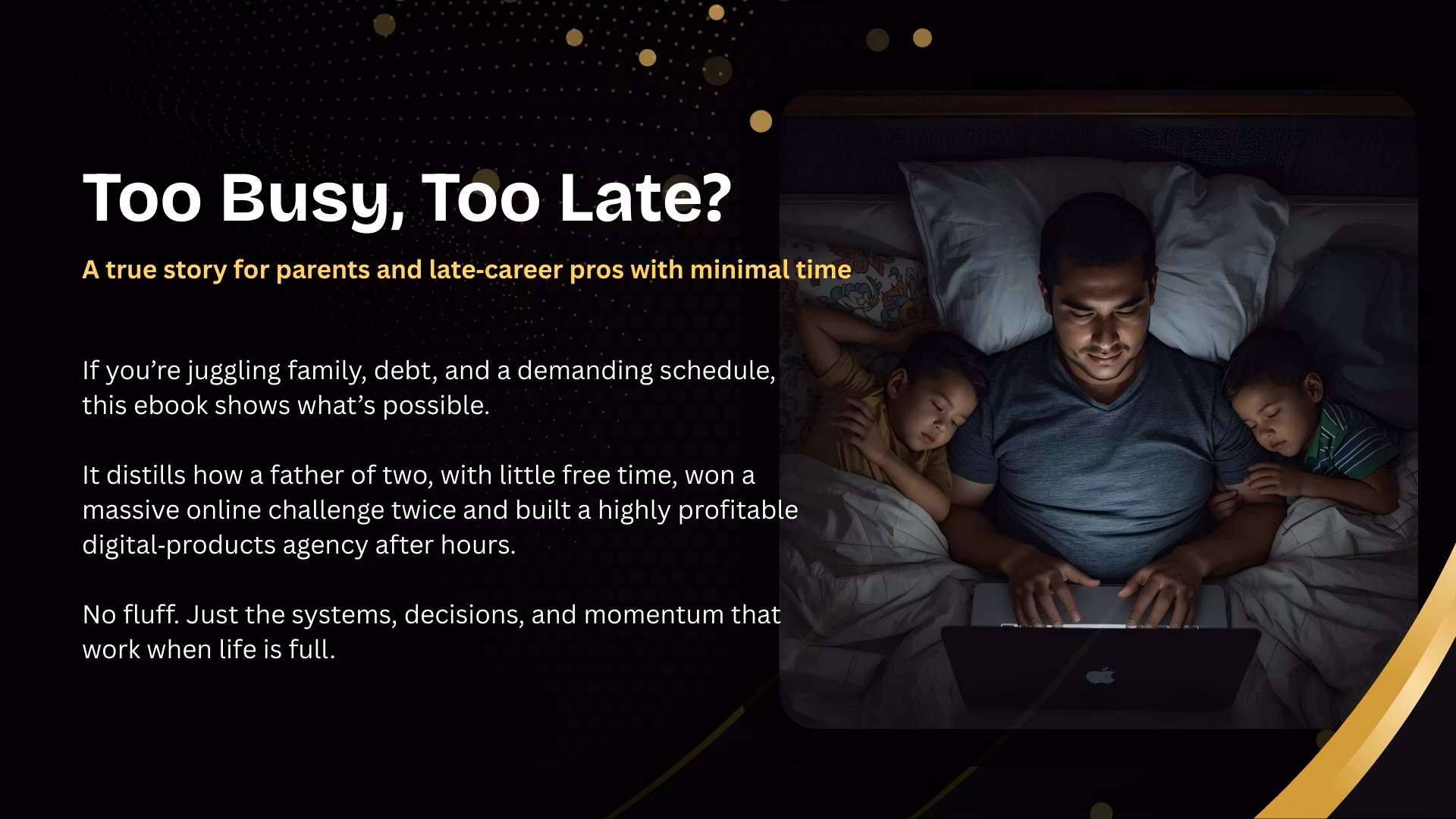 Too Busy, Too Late?

A true story for parents and late-career pros with minimal time

If you’re juggling family, debt, and a demanding schedule, this ebook shows what’s possible.

It distills how a father of two, with little free time, won a massive online challenge twice and built a highly profitable digital-products agency after hours.

No fluff. Just the systems, decisions, and momentum that work when life is full.